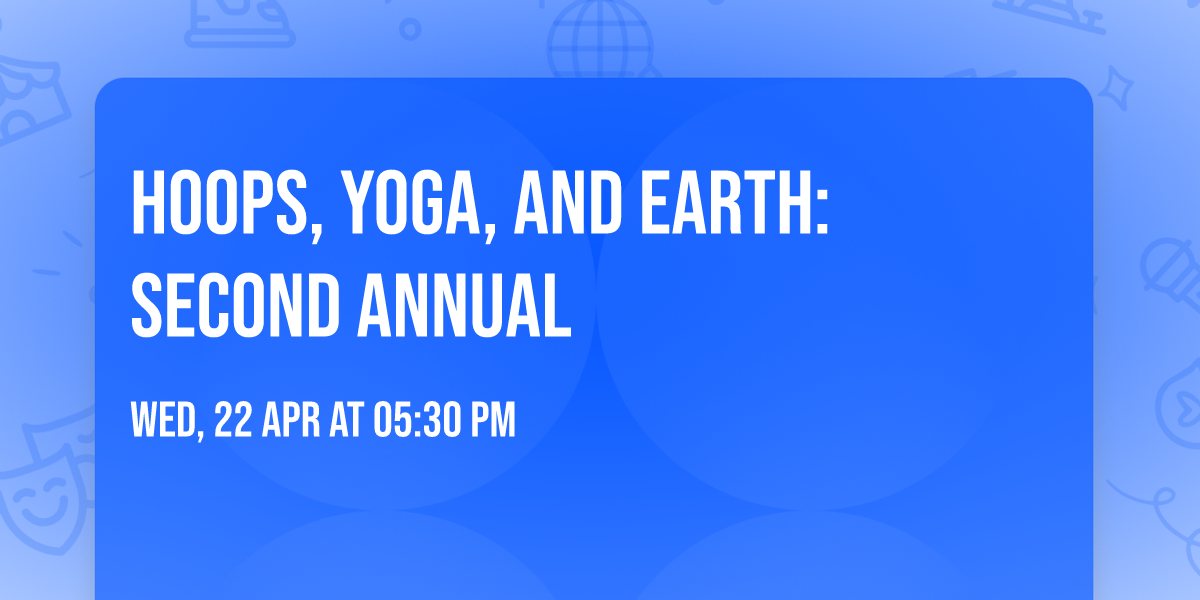 HOOPS, YOGA, AND EARTH: SECOND ANNUAL

WED, 22 APR AT 05:30 PM